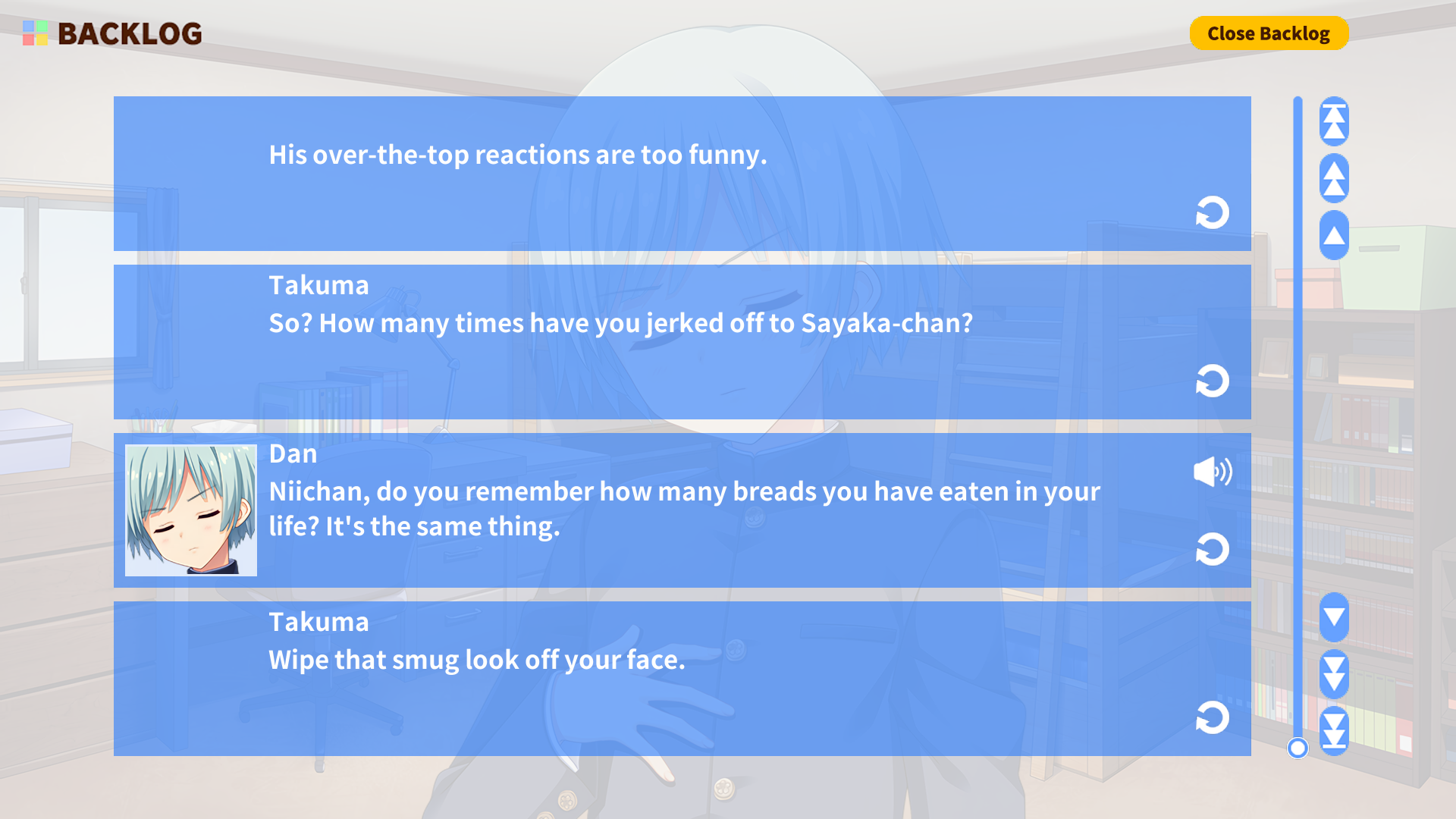 BACKLOG

Close Backlog

His over-the-top reactions are too funny.

Takuma
So? How many times have you jerked off to Sayaka-chan?

Dan
Niichan, do you remember how many breads you have eaten in your life? It's the same thing.

Takuma
Wipe that smug look off your face.